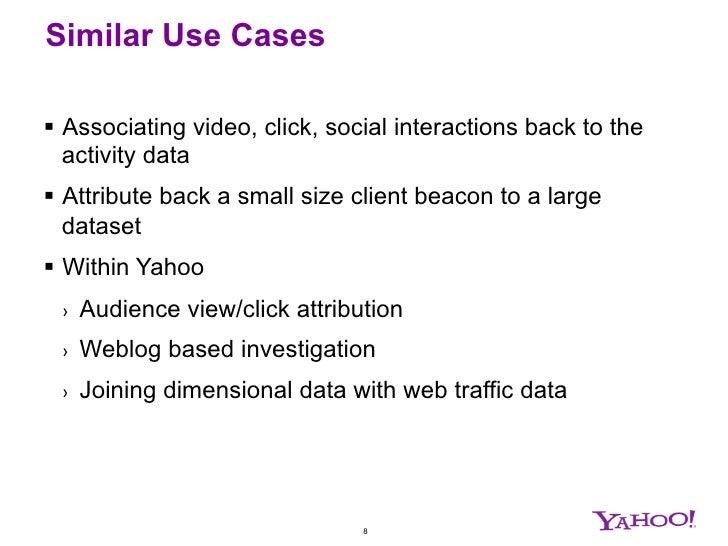 Similar Use Cases

▪ Associating video, click, social interactions back to the activity data

▪ Attribute back a small size client beacon to a large dataset

▪ Within Yahoo

› Audience view/click attribution

› Weblog based investigation

› Joining dimensional data with web traffic data

8

YAHOO!